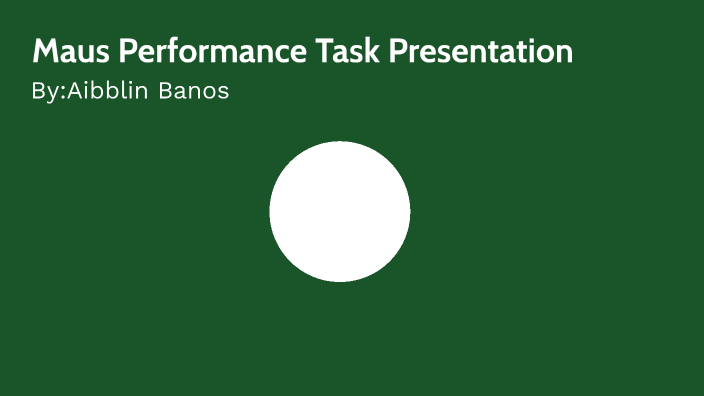 Maus Performance Task Presentation
By:Aibblin Banos